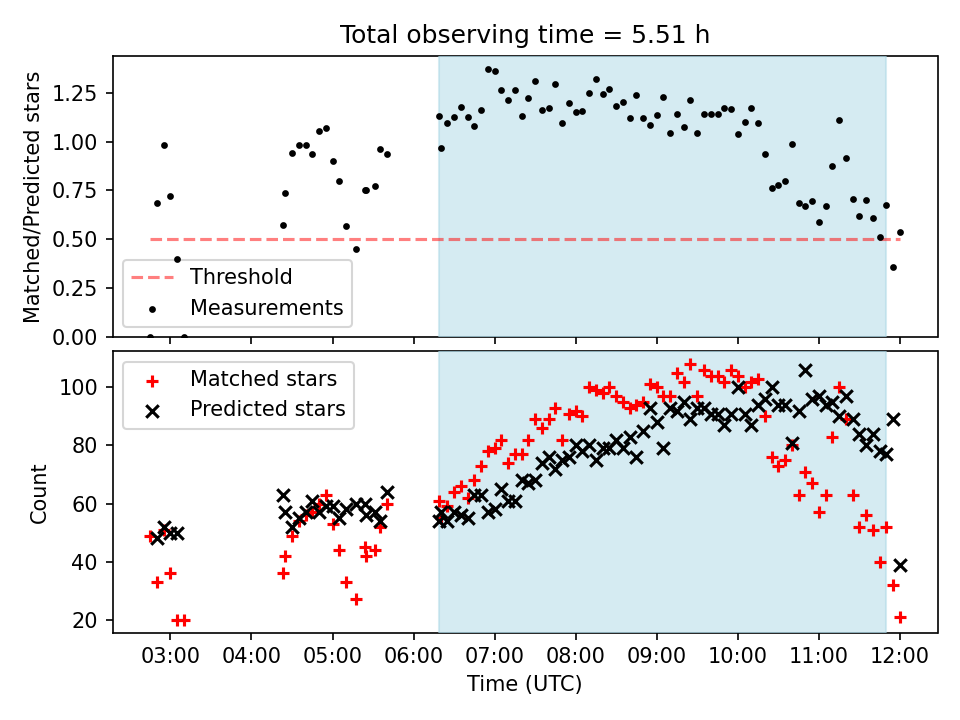 Total observing time = 5.51 h

Matched/Predicted stars

1.25
1.00
0.75
0.50
0.25
0.00

Threshold
Measurements

Count

100
80
60
40
20

Matched stars
Predicted stars

03:00 04:00 05:00 06:00 07:00 08:00 09:00 10:00 11:00 12:00

Time (UTC)